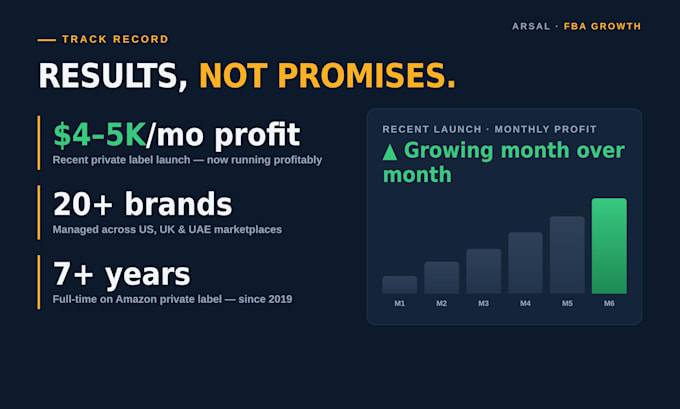 ARSAL · FBA GROWTH

— TRACK RECORD

RESULTS, NOT PROMISES.

$4-5K/mo profit
Recent private label launch — now running profitably

20+ brands
Managed across US, UK & UAE marketplaces

7+ years
Full-time on Amazon private label — since 2019

RECENT LAUNCH · MONTHLY PROFIT
▲ Growing month over month

M1 M2 M3 M4 M5 M6